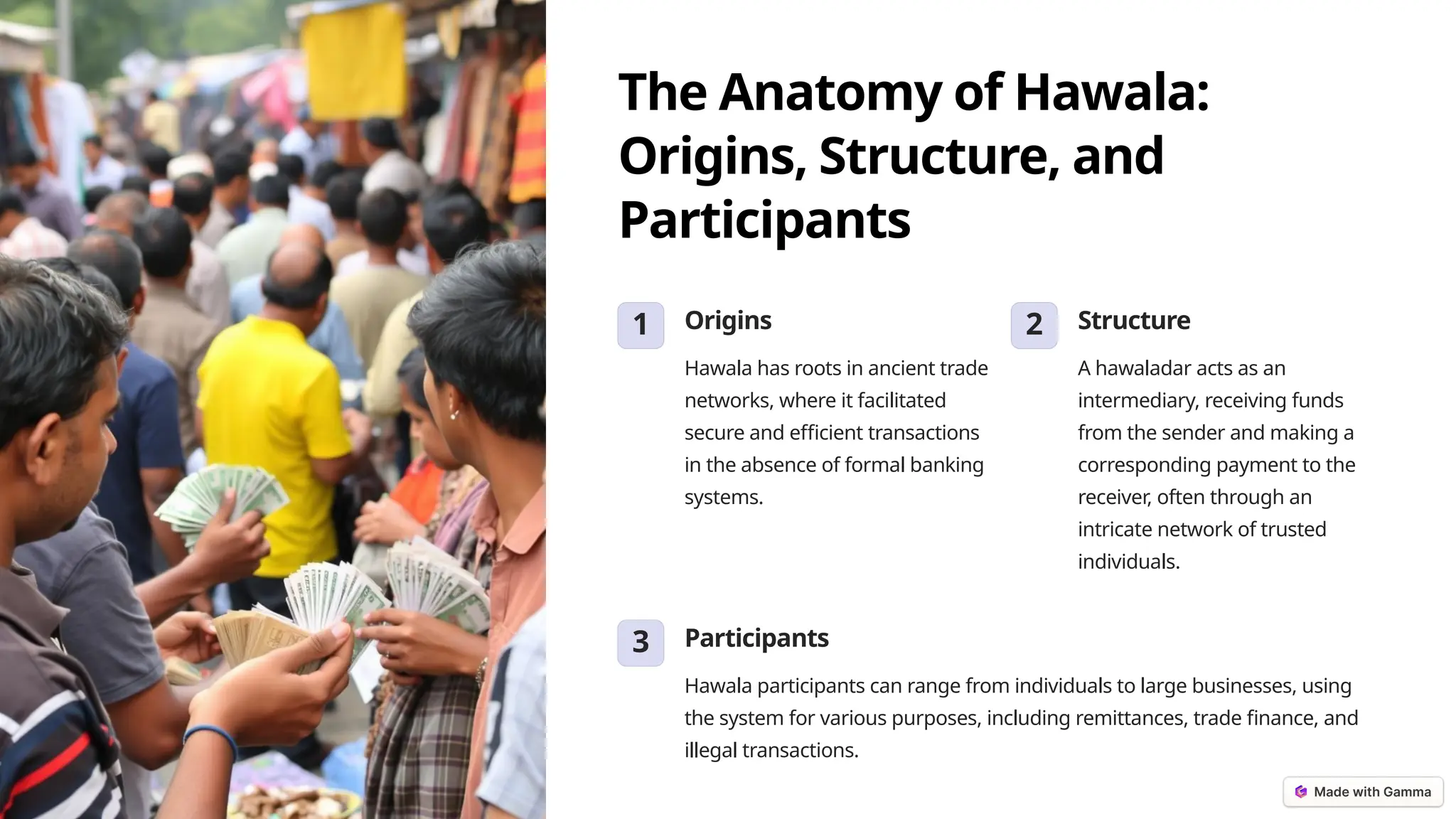 The Anatomy of Hawala: Origins, Structure, and Participants

1

Origins

Hawala has roots in ancient trade networks, where it facilitated secure and efficient transactions in the absence of formal banking systems.

2

Structure

A hawaladar acts as an intermediary, receiving funds from the sender and making a corresponding payment to the receiver, often through an intricate network of trusted individuals.

3

Participants

Hawala participants can range from individuals to large businesses, using the system for various purposes, including remittances, trade finance, and illegal transactions.

Made with Gamma